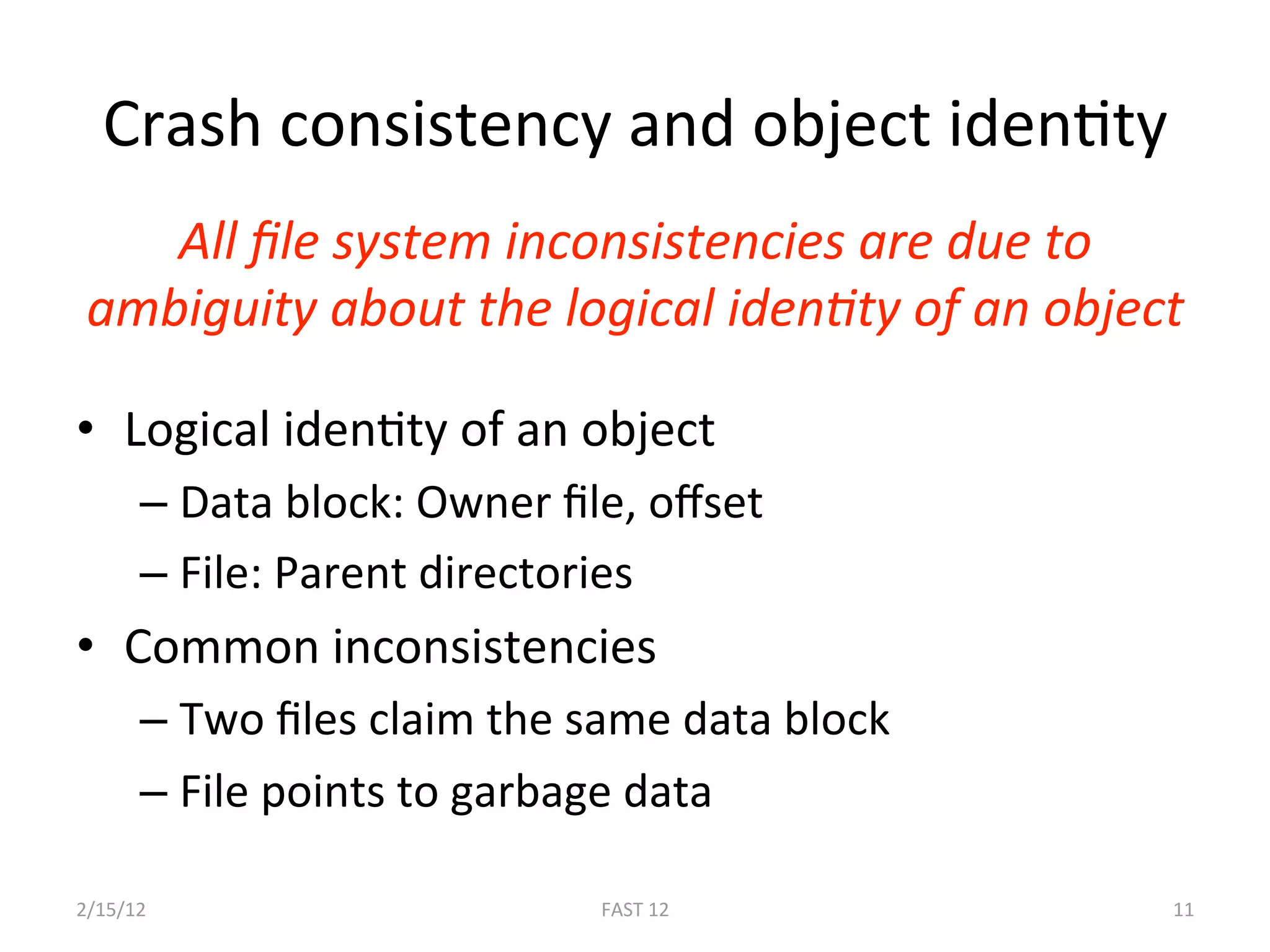 Crash consistency and object identity

All file system inconsistencies are due to ambiguity about the logical identity of an object

• Logical identity of an object
– Data block: Owner file, offset
– File: Parent directories
• Common inconsistencies
– Two files claim the same data block
– File points to garbage data

2/15/12
FAST 12
11